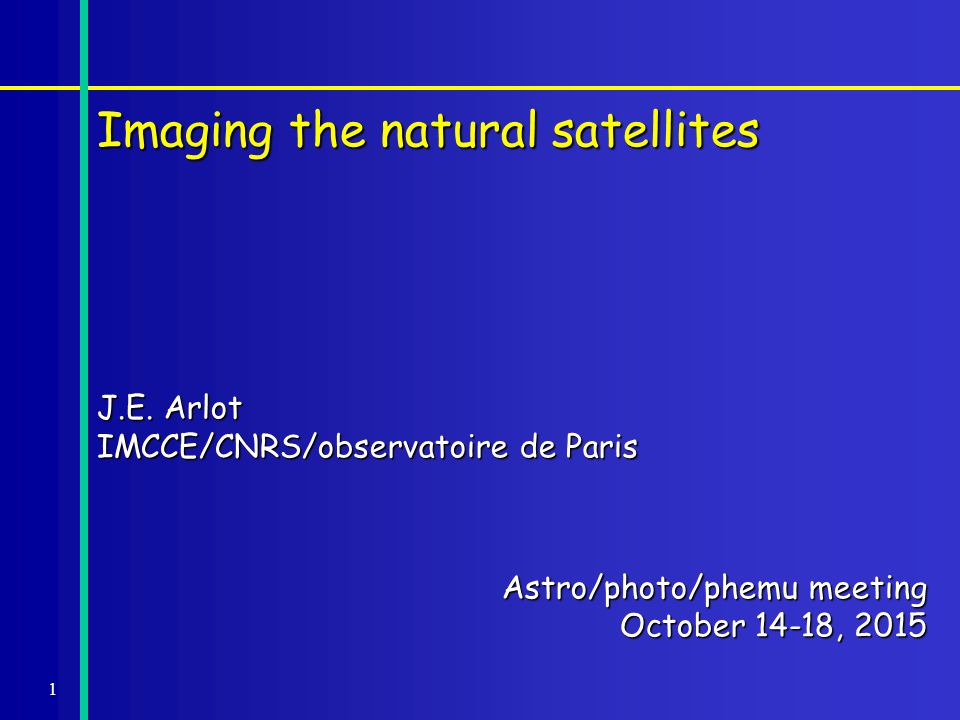 Imaging the natural satellites

J.E. Arlot
IMCCE/CNRS/observatoire de Paris

Astro/photo/phemu meeting
October 14-18, 2015

1